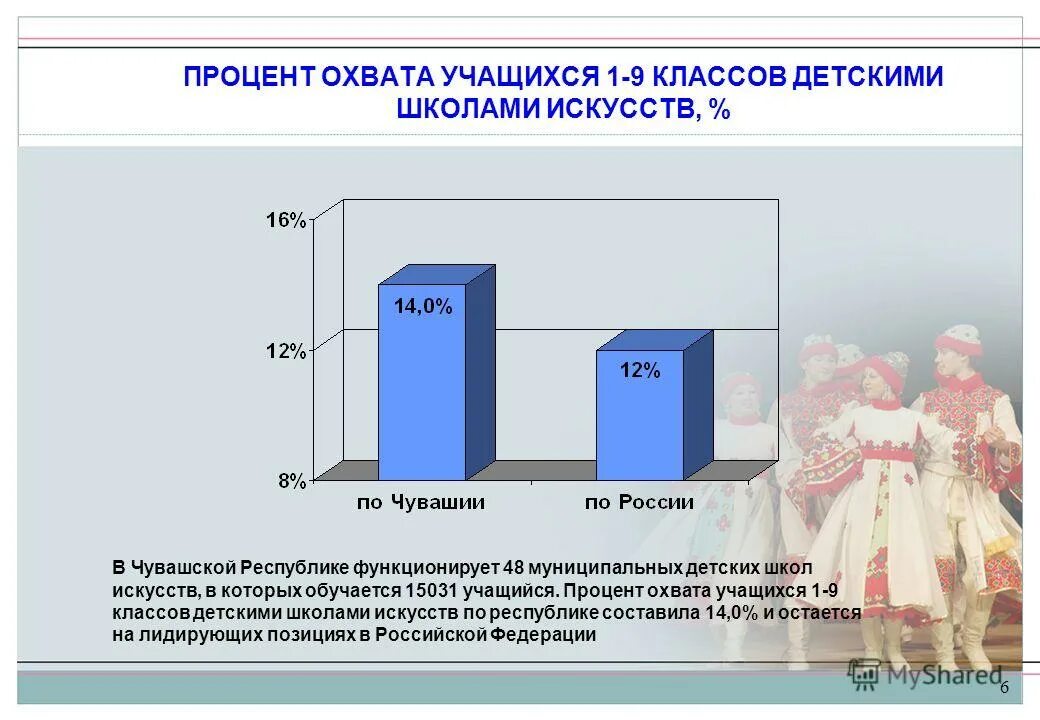 ПРОЦЕНТ ОХВАТА УЧАЩИХСЯ 1-9 КЛАССОВ ДЕТСКИМИ ШКОЛАМИ ИСКУССТВ, %

16%
12%
8%
14,0%
12%
по Чувашии
по России

В Чувашской Республике функционирует 48 муниципальных детских школ искусств, в которых обучается 15031 учащийся. Процент охвата учащихся 1-9 классов детскими школами искусств по республике составила 14,0% и остается на лидирующих позициях в Российской Федерации

MyShared
6